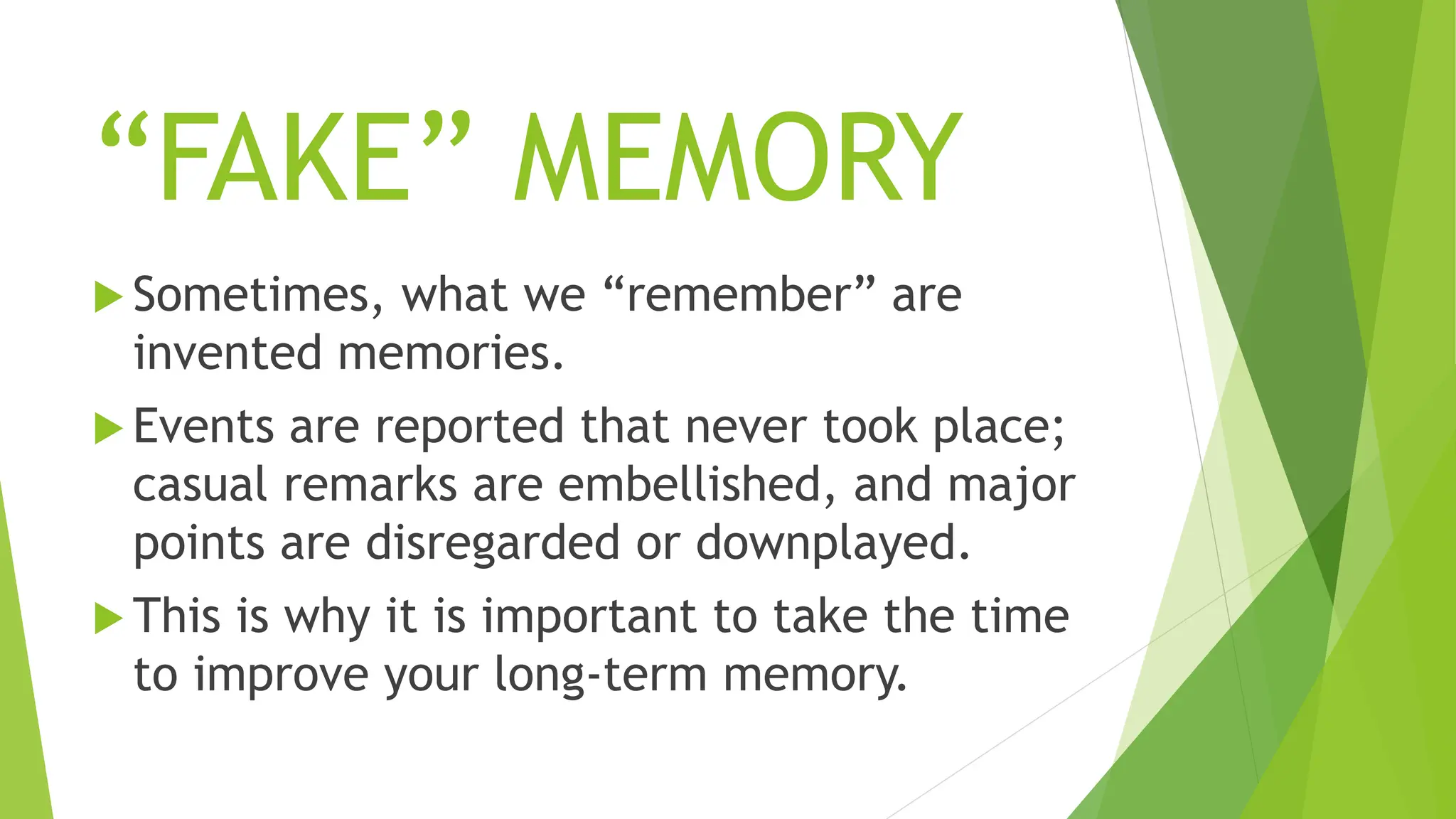 “FAKE” MEMORY

Sometimes, what we “remember” are invented memories.

Events are reported that never took place; casual remarks are embellished, and major points are disregarded or downplayed.

This is why it is important to take the time to improve your long-term memory.